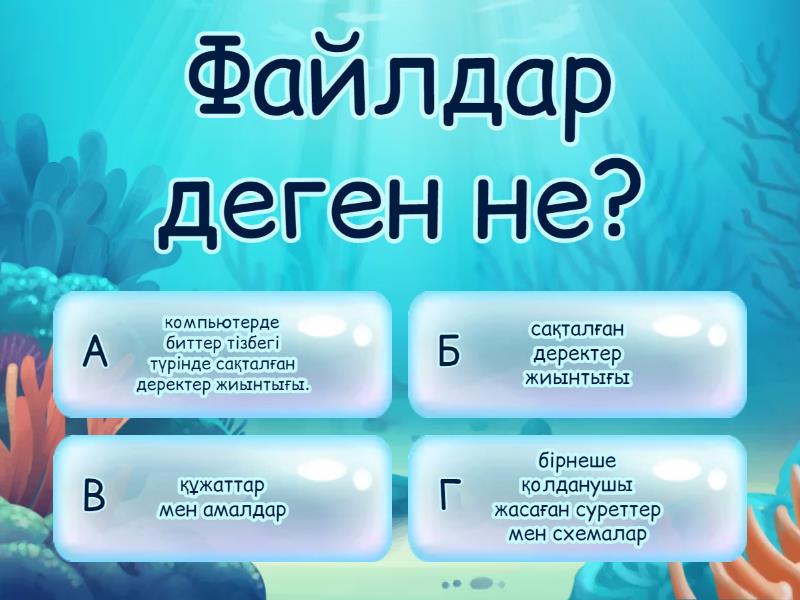 Файлдар деген не?

А компьютерде биттер тізбегі түрінде сақталған деректер жиынтығы.

Б сақталған деректер жиынтығы

В құжаттар мен амалдар

Г бірнеше қолданушы жасаған суреттер мен схемалар